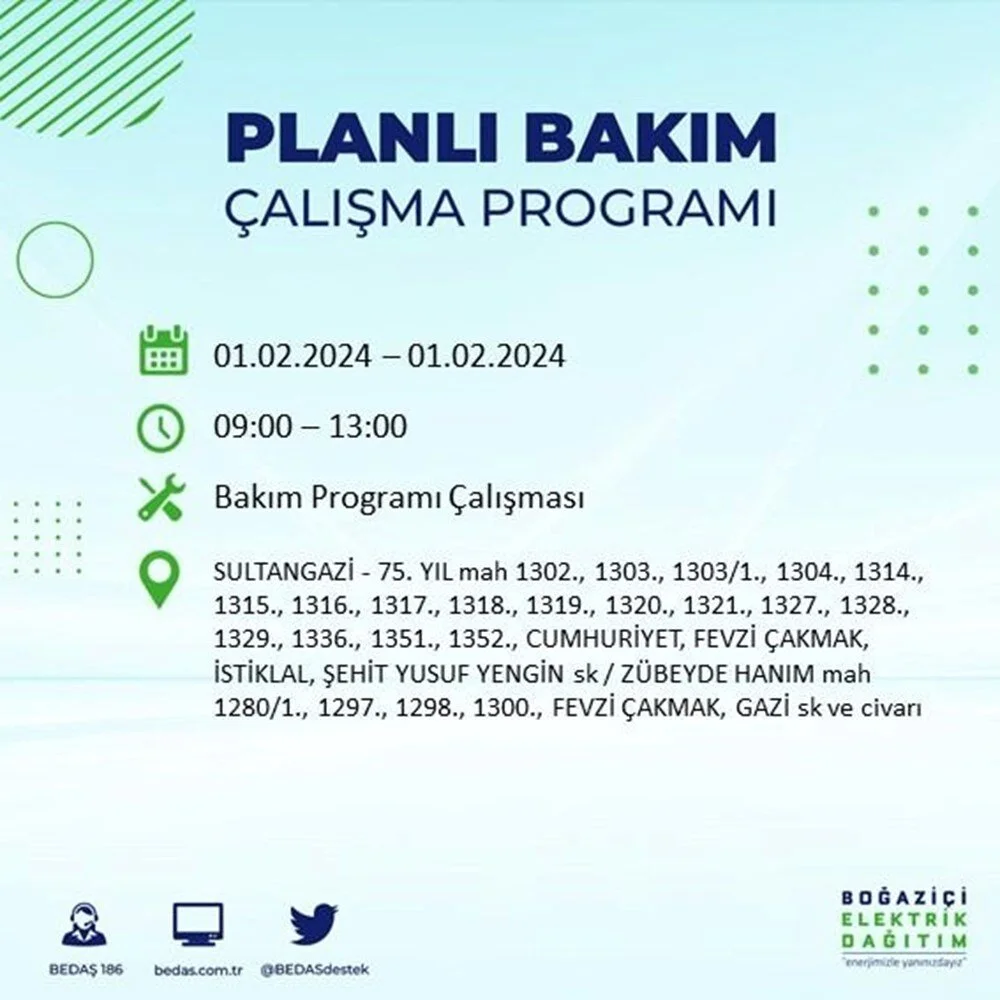 PLANLI BAKIM
ÇALIŞMA PROGRAMI

01.02.2024 – 01.02.2024

09:00 – 13:00

Bakım Programı Çalışması

SULTANGAZİ - 75. YIL mah 1302., 1303., 1303/1., 1304., 1314., 1315., 1316., 1317., 1318., 1319., 1320., 1321., 1327., 1328., 1329., 1336., 1351., 1352., CUMHURİYET, FEVZİ ÇAKMAK, İSTİKLAL, ŞEHİT YUSUF YENGİN sk / ZÜBEYDE HANIM mah 1280/1., 1297., 1298., 1300., FEVZİ ÇAKMAK, GAZİ sk ve civarı

BEDAŞ 186
bedas.com.tr
@BEDASdestek

BOĞAZİÇİ
ELEKTRİK
DAĞITIM
"enerjimizle yanınızdayız"